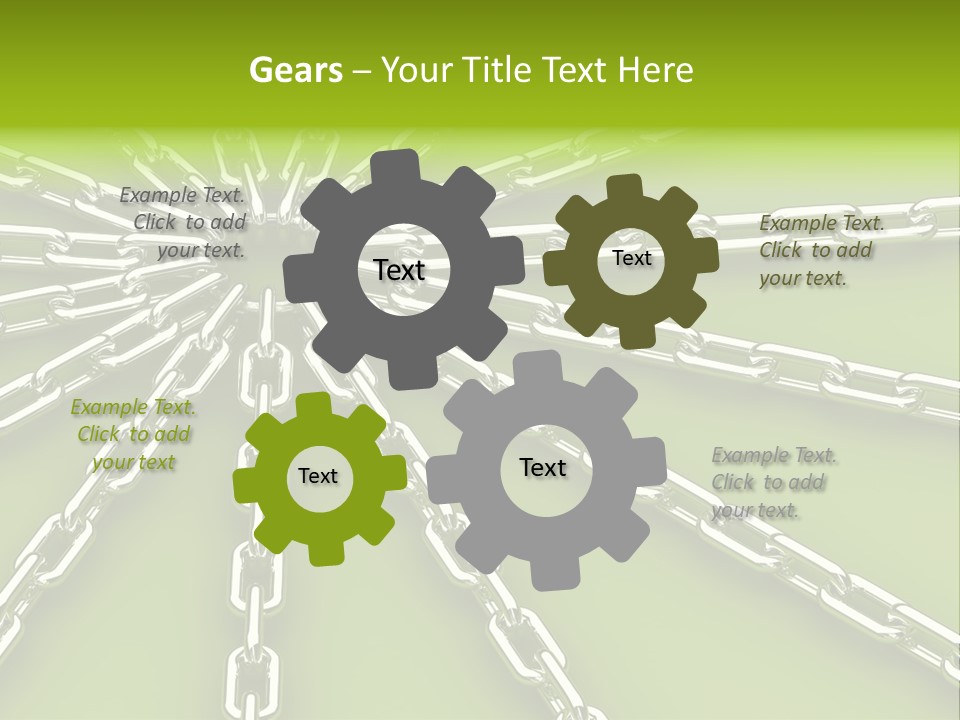 Gears – Your Title Text Here

Example Text. Click to add your text.

Text

Text

Example Text. Click to add your text.

Example Text. Click to add your text

Text

Text

Example Text. Click to add your text.